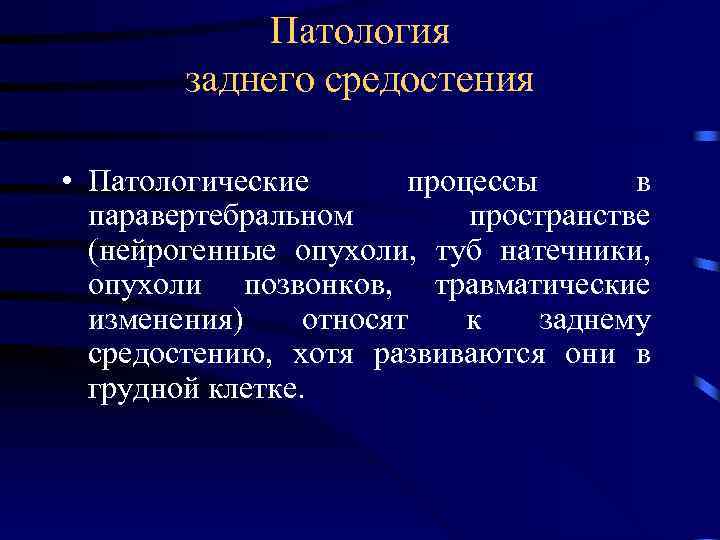 Патология
заднего средостения

• Патологические процессы в паравертебральном пространстве (нейрогенные опухоли, туб натечники, опухоли позвонков, травматические изменения) относят к заднему средостению, хотя развиваются они в грудной клетке.